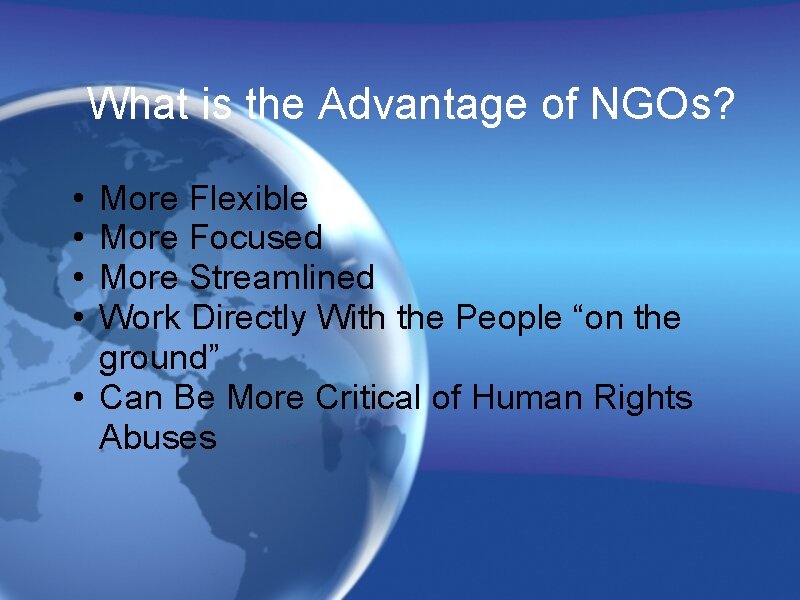 What is the Advantage of NGOs?

• More Flexible
• More Focused
• More Streamlined
• Work Directly With the People “on the ground”
• Can Be More Critical of Human Rights Abuses